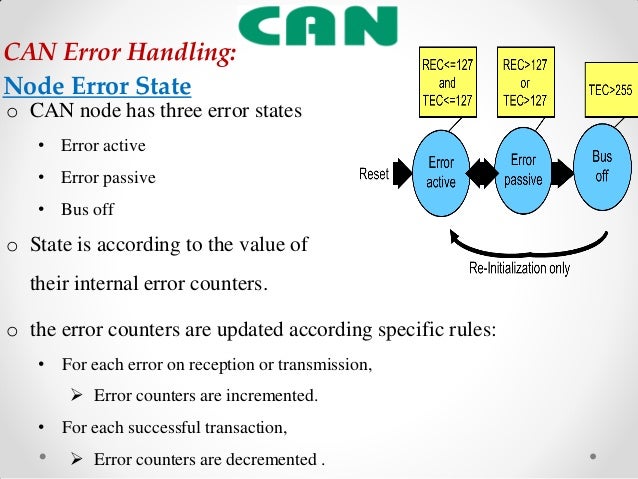 CAN

CAN Error Handling:

Node Error State

o CAN node has three error states

• Error active

• Error passive

• Bus off

o State is according to the value of their internal error counters.

o the error counters are updated according specific rules:

• For each error on reception or transmission,

➢ Error counters are incremented.

• For each successful transaction,

➢ Error counters are decremented .

REC<=127 and TEC<=127

REC>127 or TEC>127

TEC>255

Reset

Error active

Error passive

Bus off

Re-Initialization only